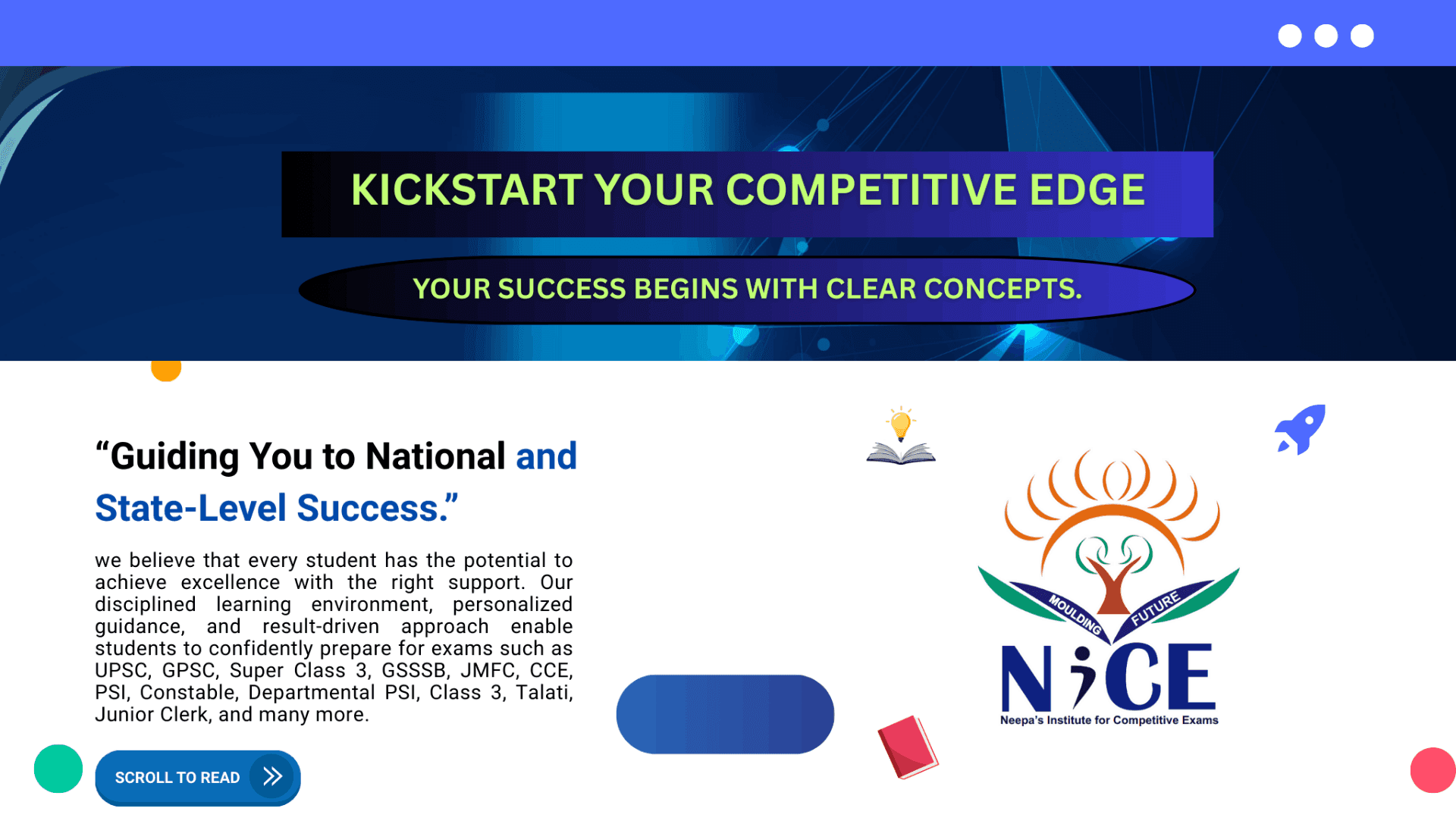 KICKSTART YOUR COMPETITIVE EDGE

YOUR SUCCESS BEGINS WITH CLEAR CONCEPTS.

“Guiding You to National and State-Level Success.”

we believe that every student has the potential to achieve excellence with the right support. Our disciplined learning environment, personalized guidance, and result-driven approach enable students to confidently prepare for exams such as UPSC, GPSC, Super Class 3, GSSSB, JMFC, CCE, PSI, Constable, Departmental PSI, Class 3, Talati, Junior Clerk, and many more.

SCROLL TO READ

MOULDING FUTURE

NiCE

Neepa's Institute for Competitive Exams